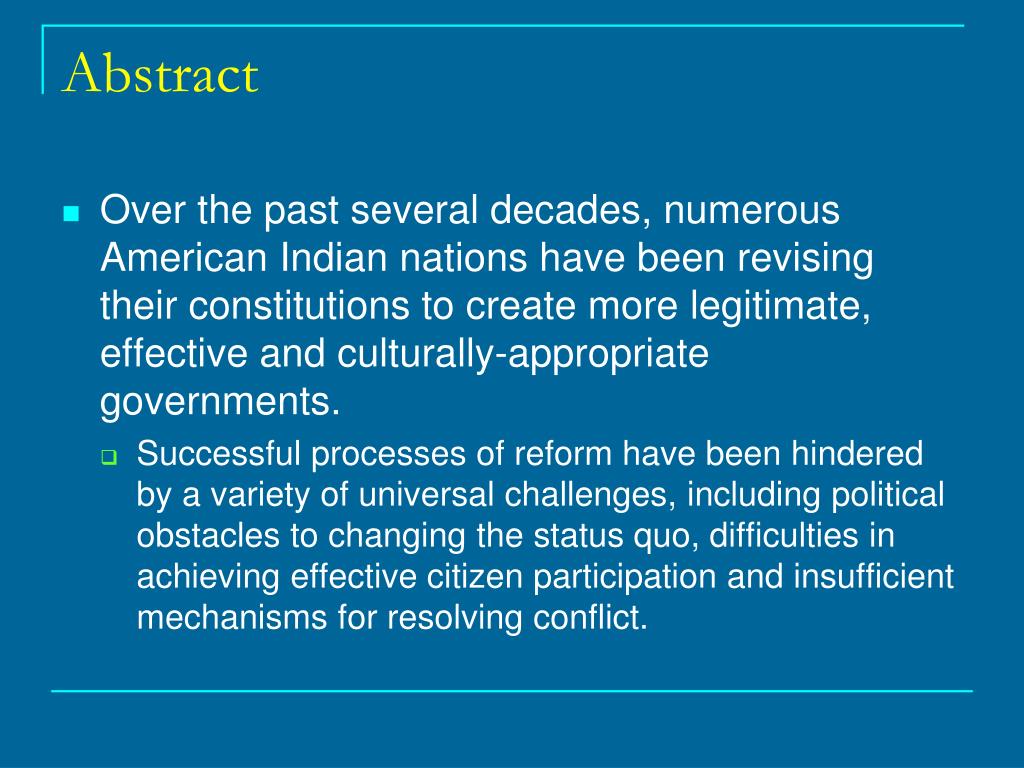 Abstract

Over the past several decades, numerous American Indian nations have been revising their constitutions to create more legitimate, effective and culturally-appropriate governments.

Successful processes of reform have been hindered by a variety of universal challenges, including political obstacles to changing the status quo, difficulties in achieving effective citizen participation and insufficient mechanisms for resolving conflict.